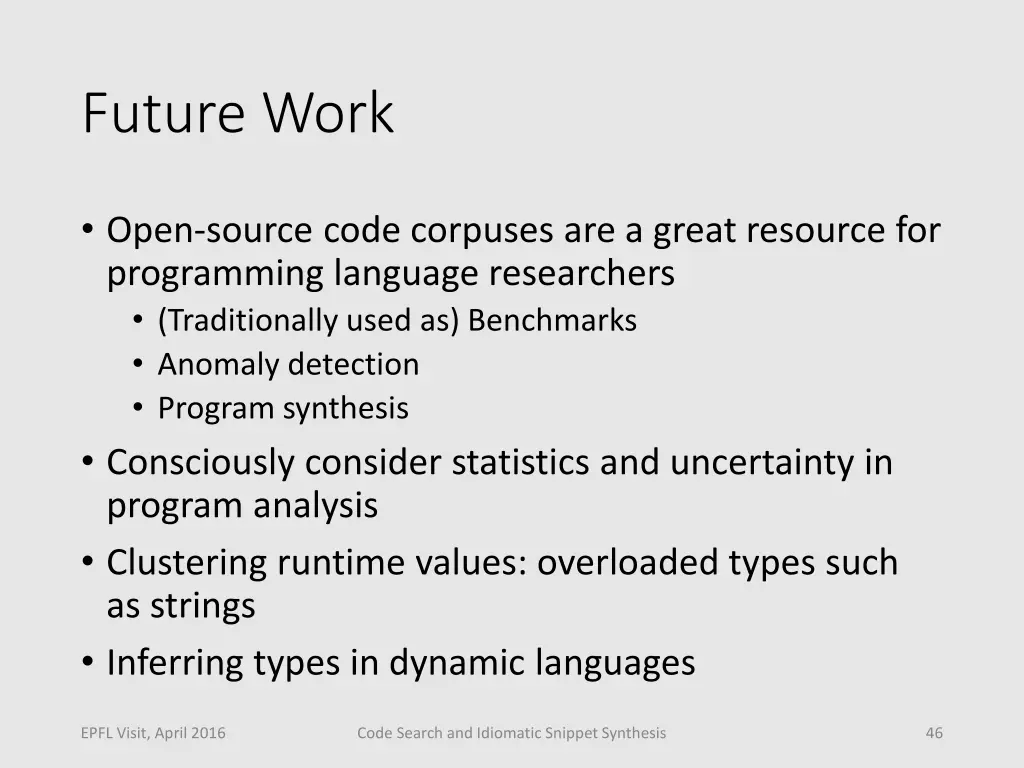 Future Work

• Open-source code corpuses are a great resource for programming language researchers
  • (Traditionally used as) Benchmarks
  • Anomaly detection
  • Program synthesis
• Consciously consider statistics and uncertainty in program analysis
• Clustering runtime values: overloaded types such as strings
• Inferring types in dynamic languages

EPFL Visit, April 2016

Code Search and Idiomatic Snippet Synthesis

46